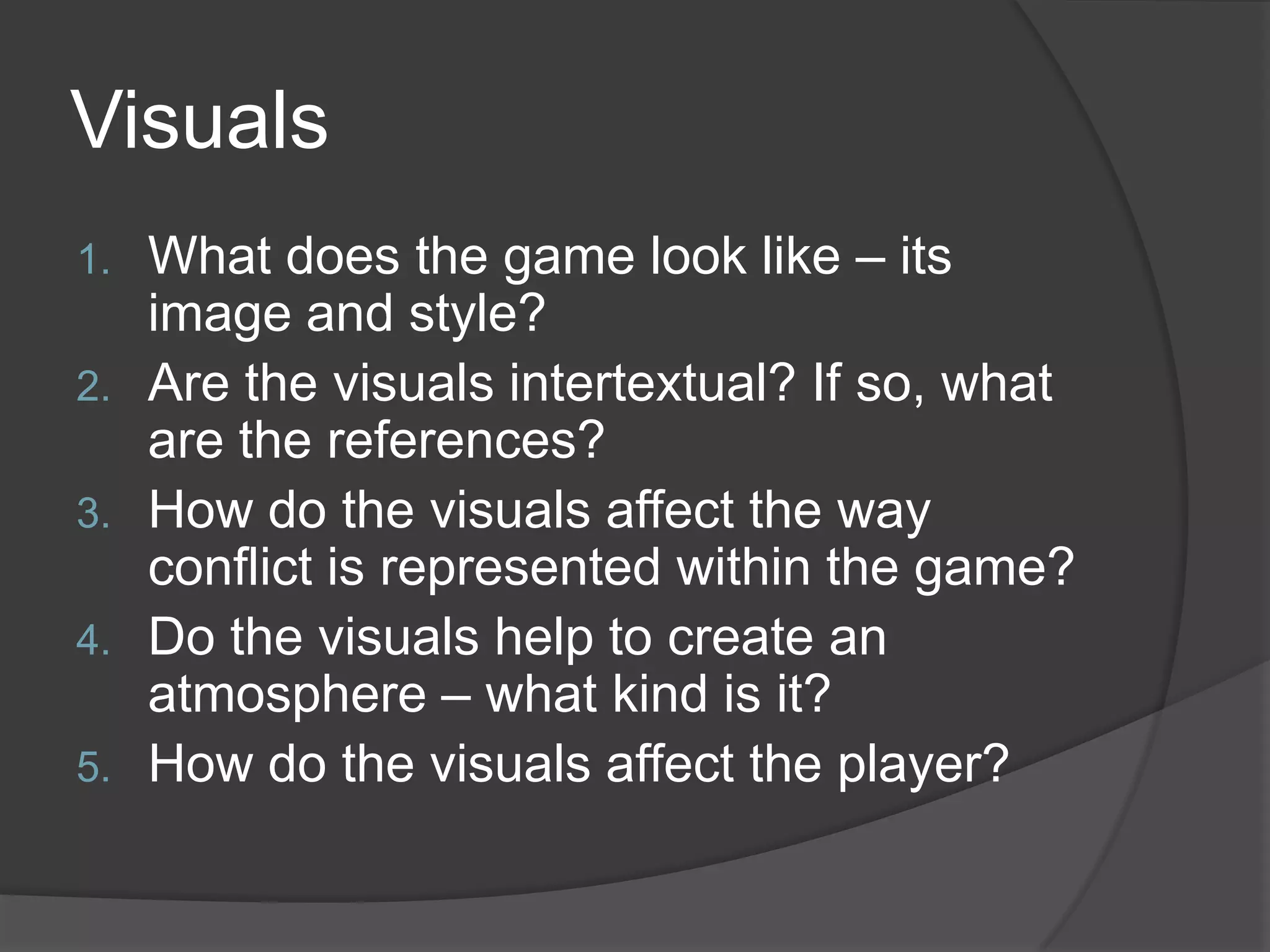 Visuals

1. What does the game look like – its image and style?
2. Are the visuals intertextual? If so, what are the references?
3. How do the visuals affect the way conflict is represented within the game?
4. Do the visuals help to create an atmosphere – what kind is it?
5. How do the visuals affect the player?